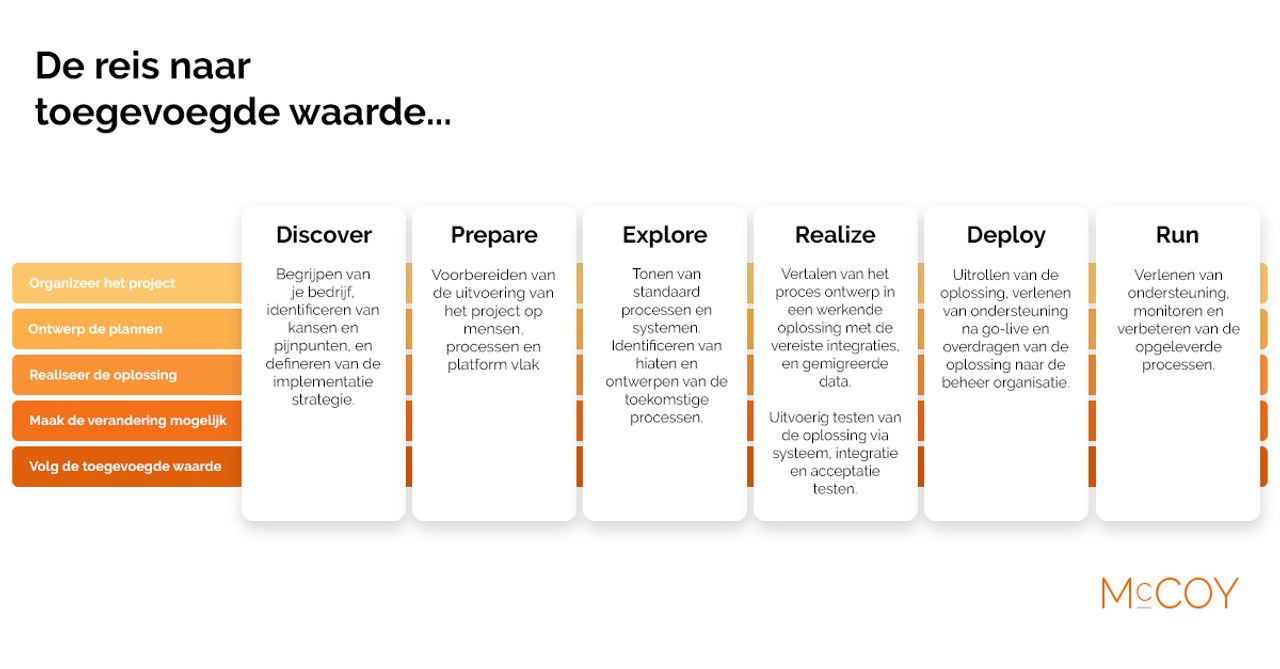 De reis naar toegevoegde waarde...

Organizeer het project

Ontwerp de plannen

Realiseer de oplossing

Maak de verandering mogelijk

Volg de toegevoegde waarde

Discover

Begrijpen van je bedrijf, identificeren van kansen en pijnpunten, en defineren van de implementatie strategie.

Prepare

Voorbereiden van de uitvoering van het project op mensen, processen en platform vlak

Explore

Tonen van standaard processen en systemen. Identificeren van hiaten en ontwerpen van de toekomstige processen.

Realize

Vertalen van het proces ontwerp in een werkende oplossing met de vereiste integraties, en gemigreerde data.

Uitvoerig testen van de oplossing via systeem, integratie en acceptatie testen.

Deploy

Uitrollen van de oplossing, verlenen van ondersteuning na go-live en overdragen van de oplossing naar de beheer organisatie.

Run

Verlenen van ondersteuning, monitoren en verbeteren van de opgeleverde processen.

McCOY